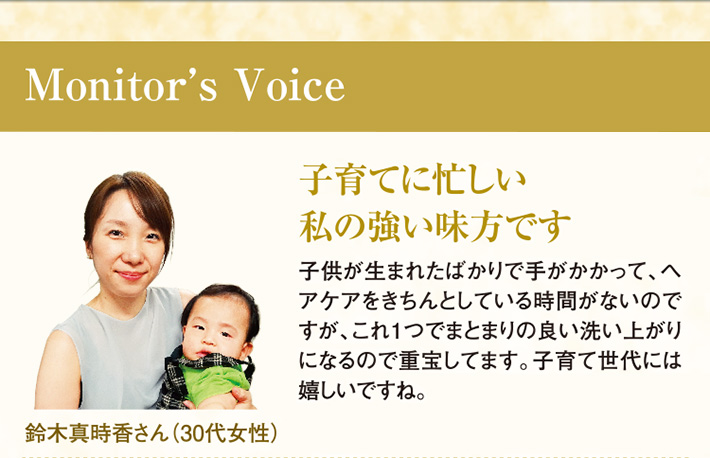 Monitor's Voice

子育てに忙しい
私の強い味方です

子供が生まれたばかりで手がかかって、ヘアケアをきちんとしている時間がないのですが、これ1つでまとまりの良い洗い上がりになるので重宝してます。子育て世代には嬉しいですね。

鈴木真時香さん（30代女性）